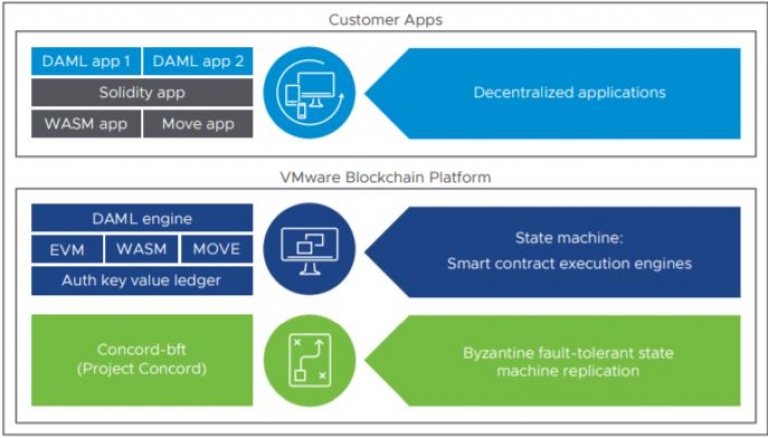 Customer Apps

DAML app 1
DAML app 2
Solidity app
WASM app
Move app

Decentralized applications

VMware Blockchain Platform

DAML engine
EVM
WASM
MOVE
Auth key value ledger

State machine:
Smart contract execution engines

Concord-bft
(Project Concord)

Byzantine fault-tolerant state machine replication